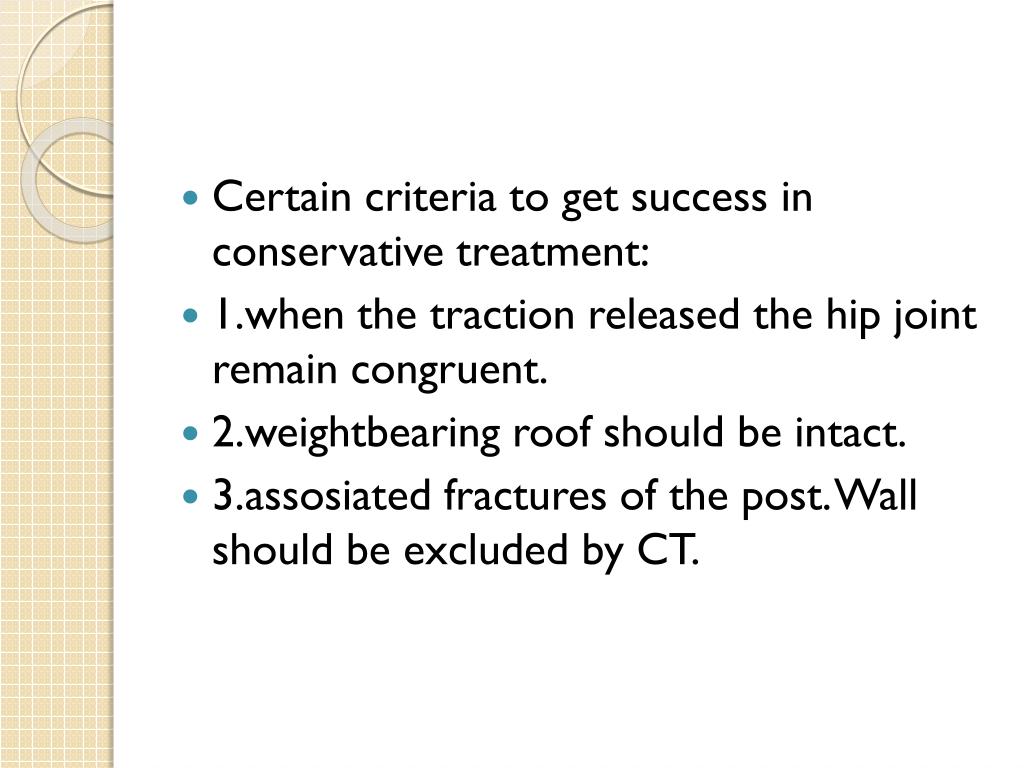 - Certain criteria to get success in conservative treatment:
- 1.when the traction released the hip joint remain congruent.
- 2.weightbearing roof should be intact.
- 3.assosiated fractures of the post. Wall should be excluded by CT.